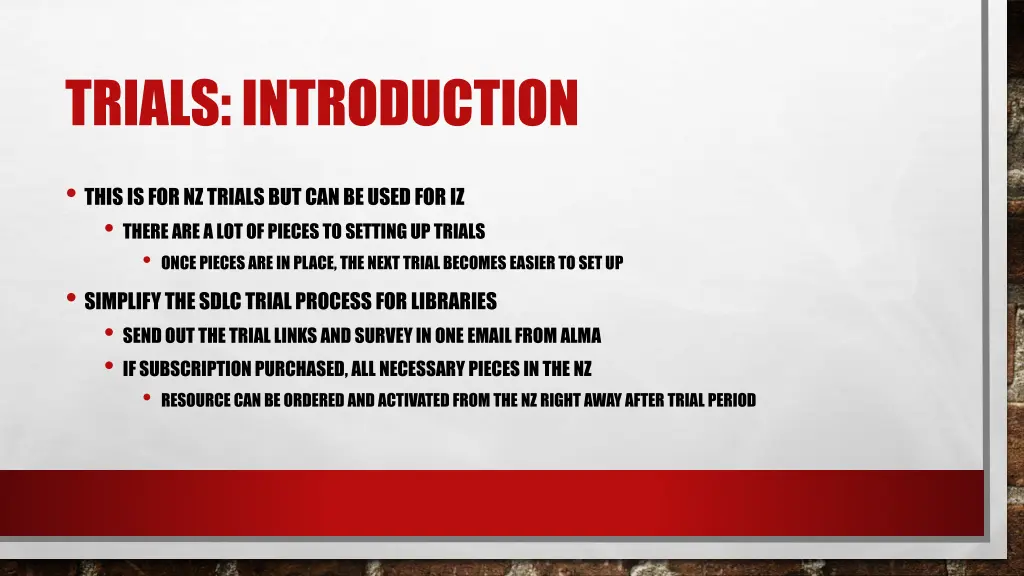 TRIALS: INTRODUCTION

• THIS IS FOR NZ TRIALS BUT CAN BE USED FOR IZ
• THERE ARE A LOT OF PIECES TO SETTING UP TRIALS
• ONCE PIECES ARE IN PLACE, THE NEXT TRIAL BECOMES EASIER TO SET UP
• SIMPLIFY THE SDLC TRIAL PROCESS FOR LIBRARIES
• SEND OUT THE TRIAL LINKS AND SURVEY IN ONE EMAIL FROM ALMA
• IF SUBSCRIPTION PURCHASED, ALL NECESSARY PIECES IN THE NZ
• RESOURCE CAN BE ORDERED AND ACTIVATED FROM THE NZ RIGHT AWAY AFTER TRIAL PERIOD